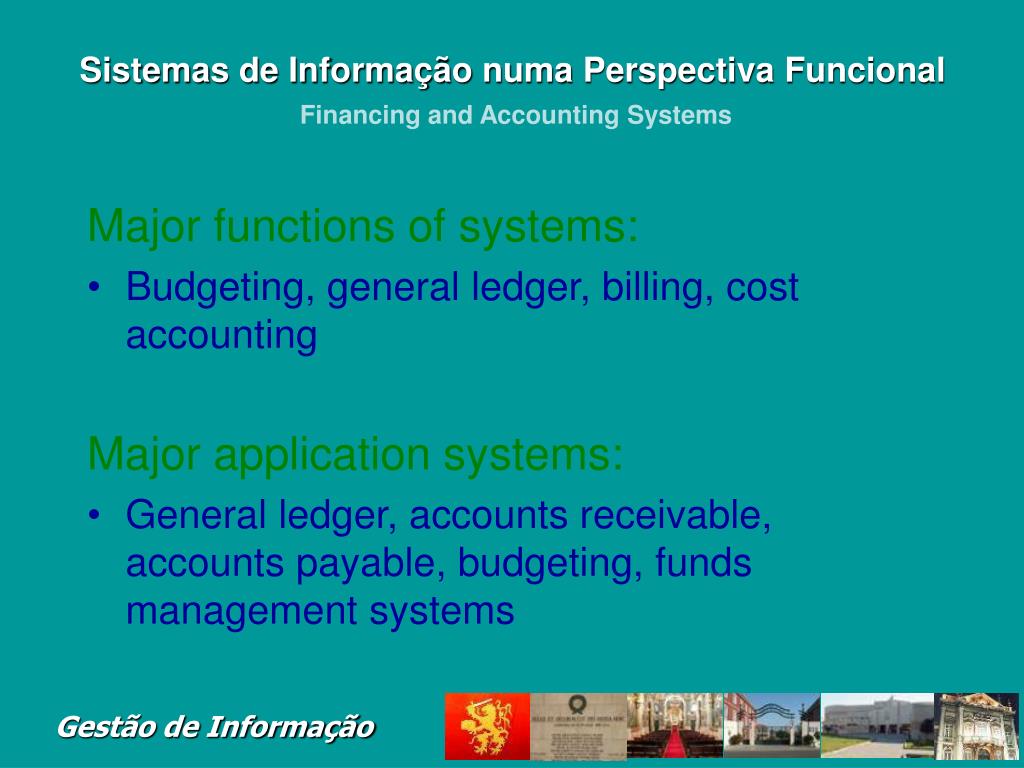 Sistemas de Informação numa Perspectiva Funcional

Financing and Accounting Systems

Major functions of systems:

• Budgeting, general ledger, billing, cost accounting

Major application systems:

• General ledger, accounts receivable, accounts payable, budgeting, funds management systems

Gestão de Informação